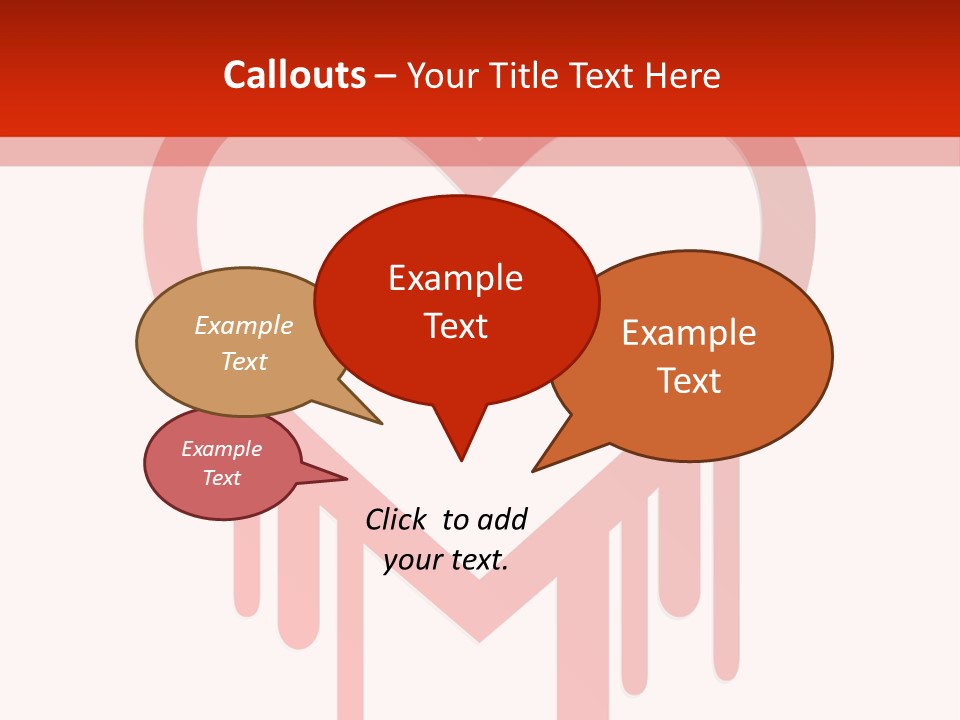 Callouts – Your Title Text Here

Example Text

Example Text

Example Text

Example Text

Click to add your text.